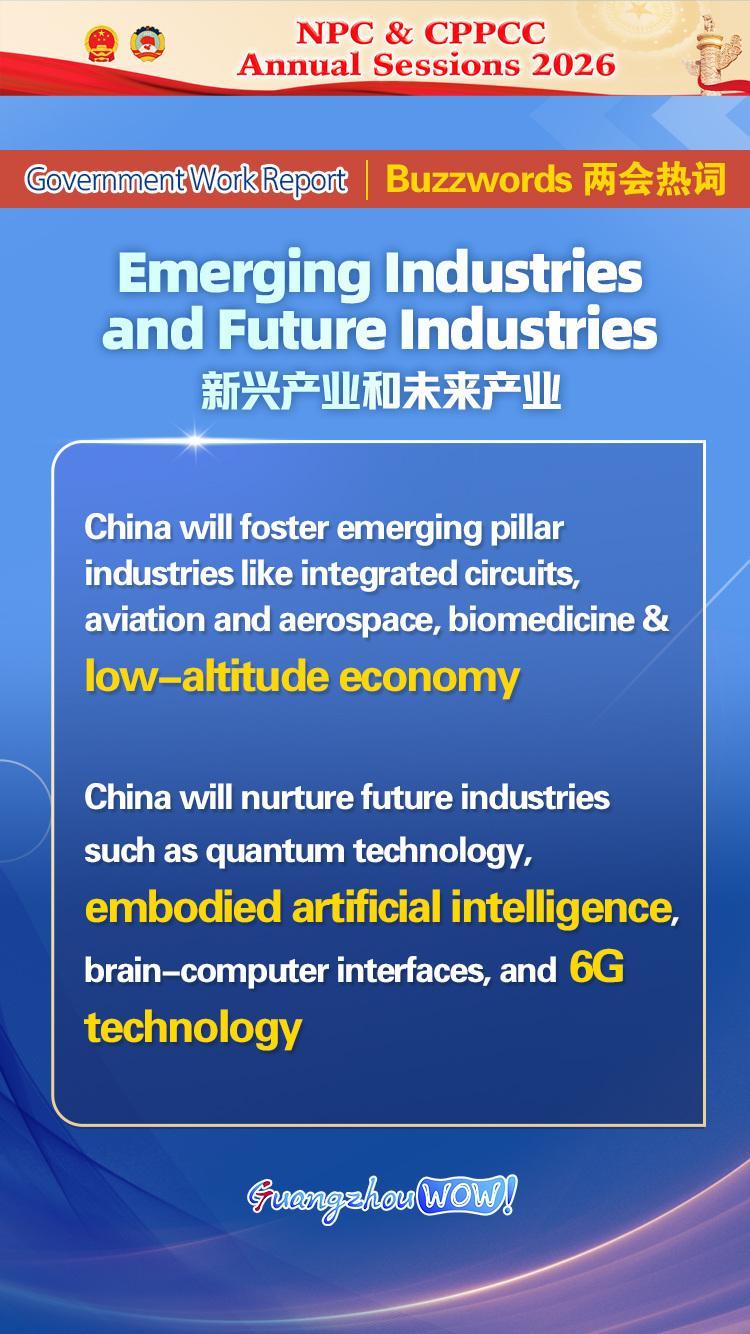 NPC & CPPCC
Annual Sessions 2026

Government Work Report | Buzzwords 两会热词

Emerging Industries and Future Industries
新兴产业和未来产业

China will foster emerging pillar industries like integrated circuits, aviation and aerospace, biomedicine & low–altitude economy

China will nurture future industries such as quantum technology, embodied artificial intelligence, brain–computer interfaces, and 6G technology

Guangzhou WOW!